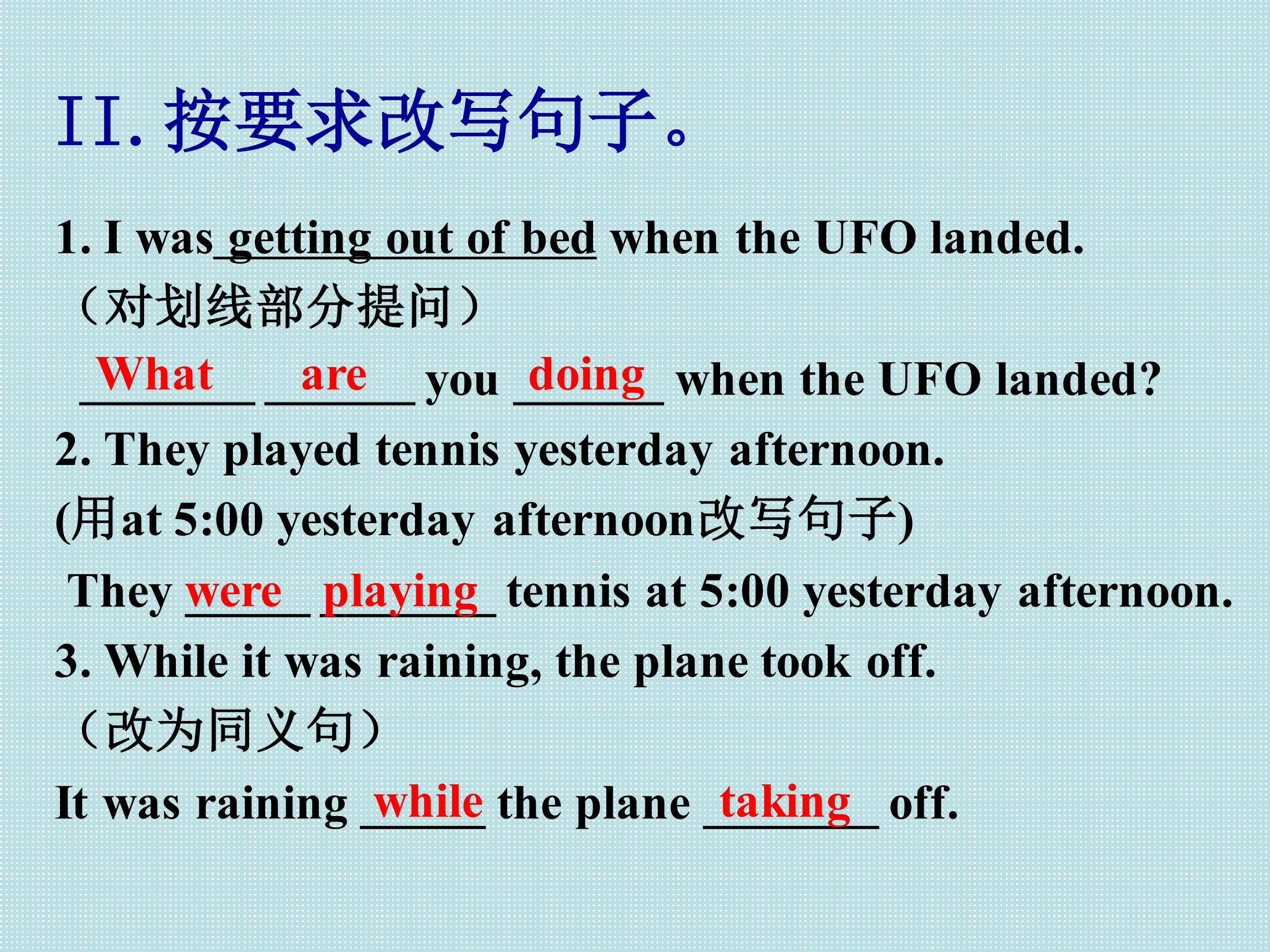 II. 按要求改写句子。

1. I was getting out of bed when the UFO landed. （对划线部分提问）

What are you doing when the UFO landed?

2. They played tennis yesterday afternoon. (用at 5:00 yesterday afternoon改写句子)

They were playing tennis at 5:00 yesterday afternoon.

3. While it was raining, the plane took off. （改为同义句）

It was raining while the plane taking off.